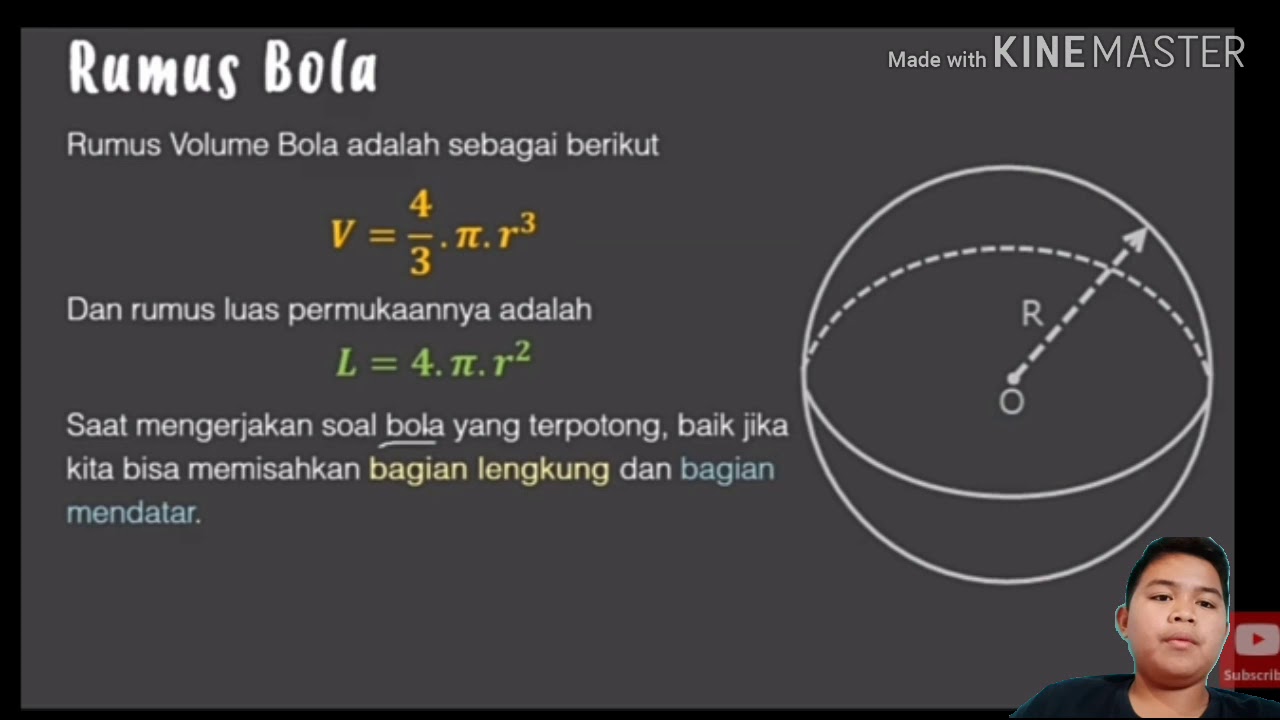 Rumus Bola

Made with KINEMASTER

Rumus Volume Bola adalah sebagai berikut

$V = \frac{4}{3}.\pi.r^3$

Dan rumus luas permukaannya adalah

$L = 4.\pi.r^2$

Saat mengerjakan soal bola yang terpotong, baik jika kita bisa memisahkan bagian lengkung dan bagian mendatar.

R

O

Subscrib